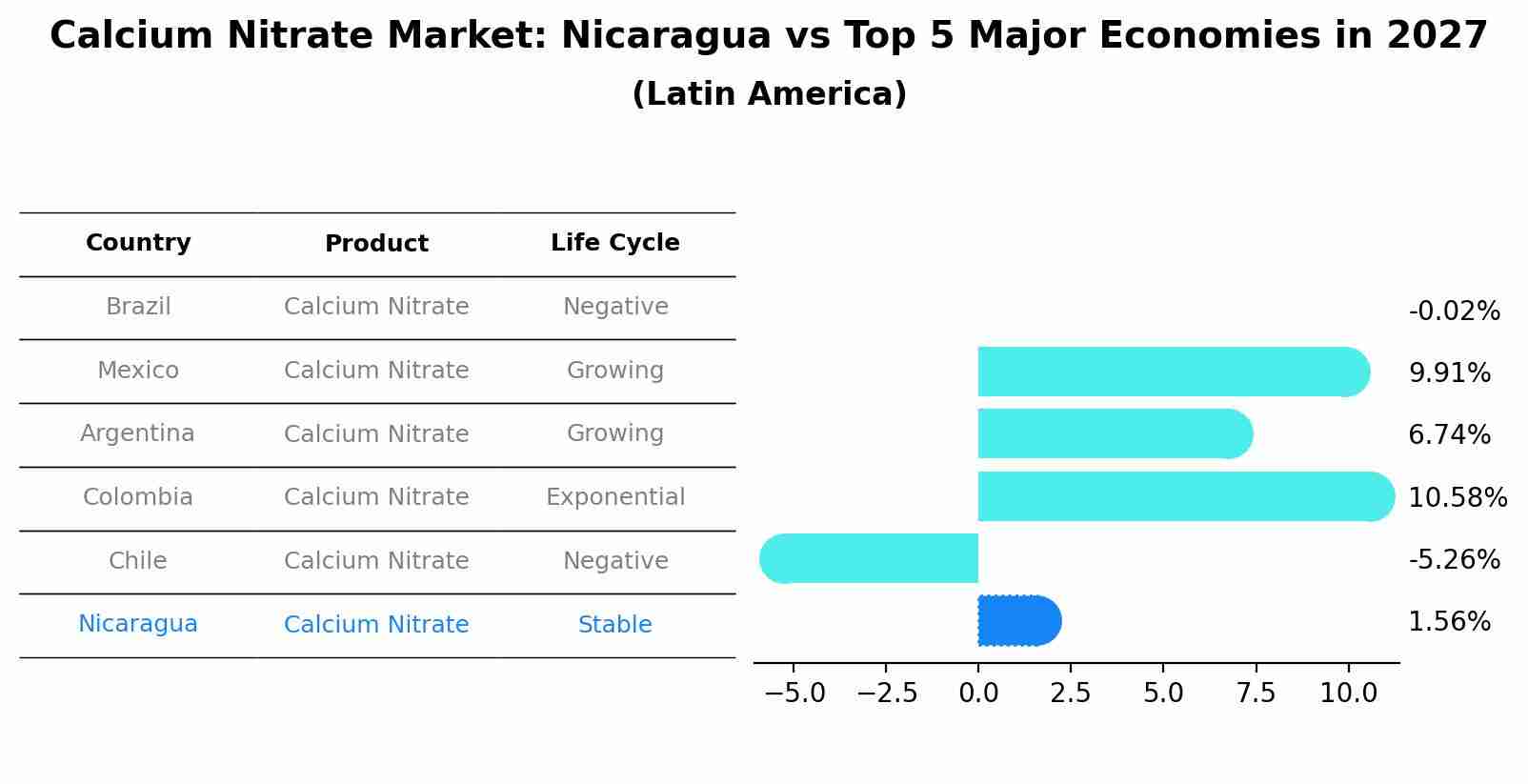 Calcium Nitrate Market: Nicaragua vs Top 5 Major Economies in 2027
(Latin America)

| Country | Product | Life Cycle |
|---|---|---|
| Brazil | Calcium Nitrate | Negative |
| Mexico | Calcium Nitrate | Growing |
| Argentina | Calcium Nitrate | Growing |
| Colombia | Calcium Nitrate | Exponential |
| Chile | Calcium Nitrate | Negative |
| Nicaragua | Calcium Nitrate | Stable |

-0.02%
9.91%
6.74%
10.58%
-5.26%
1.56%

−5.0 −2.5 0.0 2.5 5.0 7.5 10.0